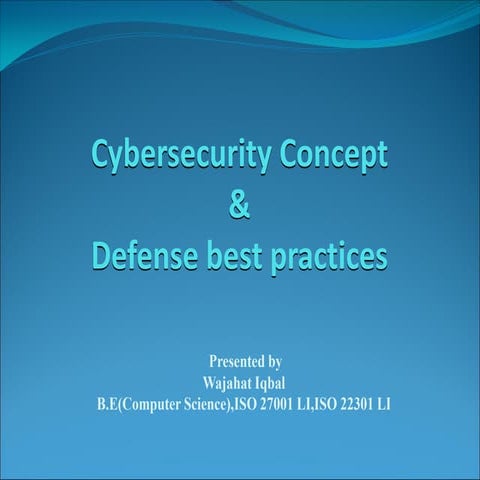 Cybersecurity Concept
&
Defense best practices

Presented by
Wajahat Iqbal
B.E(Computer Science),ISO 27001 LI,ISO 22301 LI